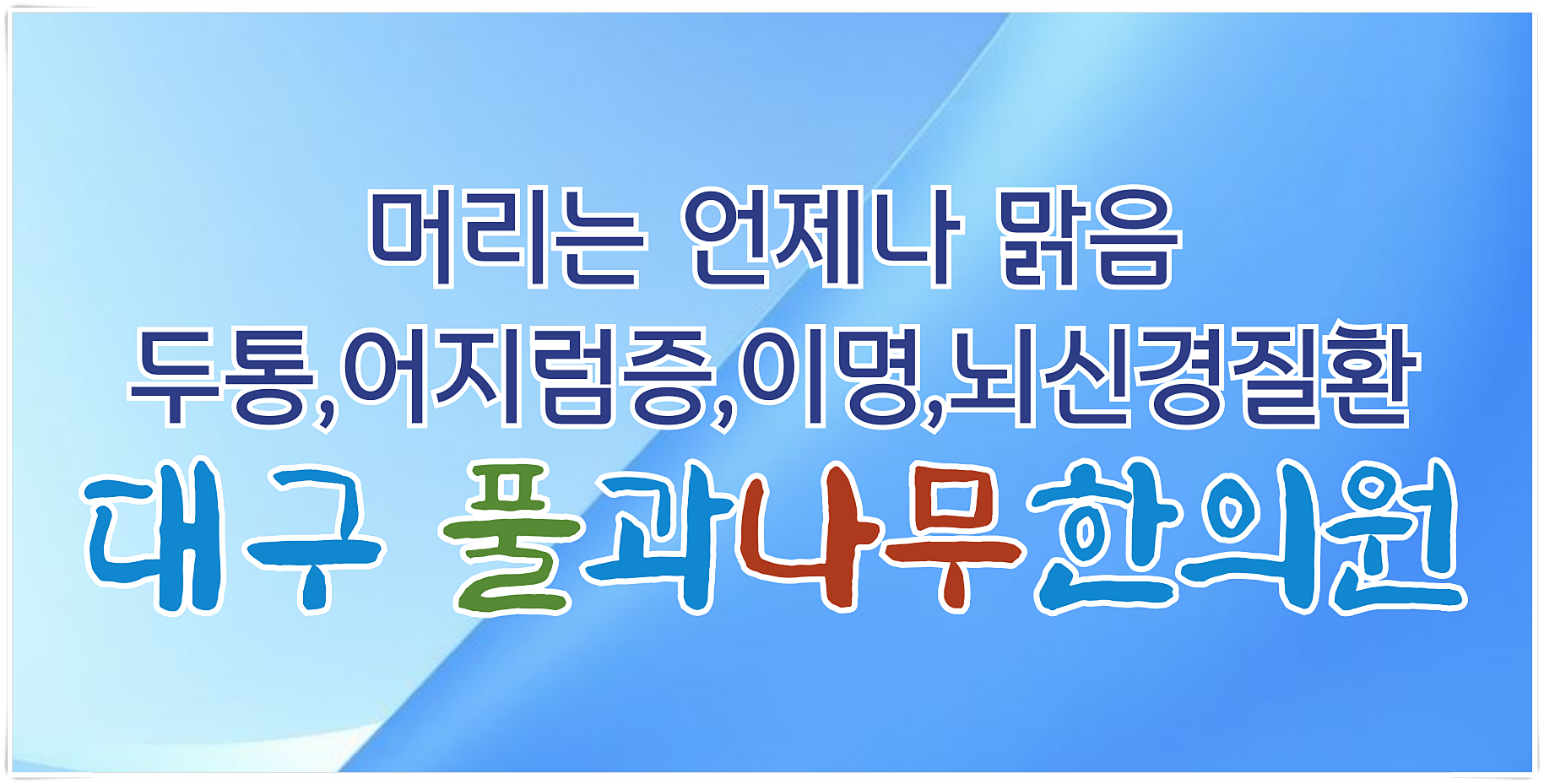 머리는 언제나 맑음
두통,어지럼증,이명,뇌신경질환
대구 풀과나무한의원